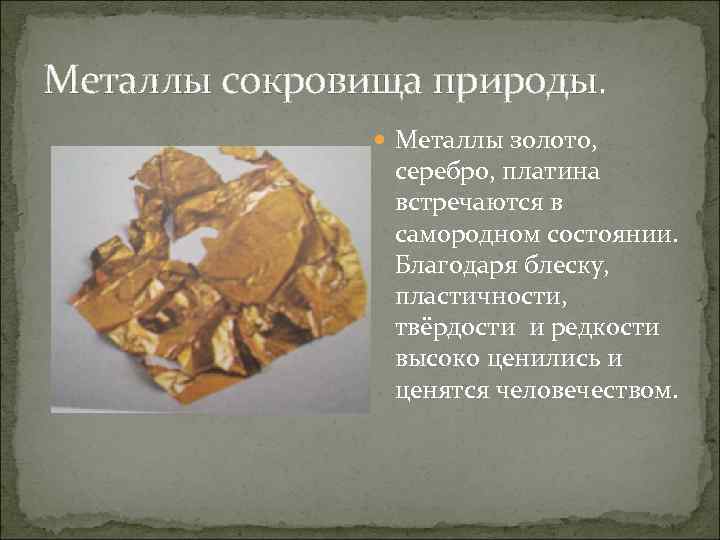 Металлы сокровища природы.

Металлы золото, серебро, платина встречаются в самородном состоянии. Благодаря блеску, пластичности, твёрдости и редкости высоко ценились и ценятся человечеством.